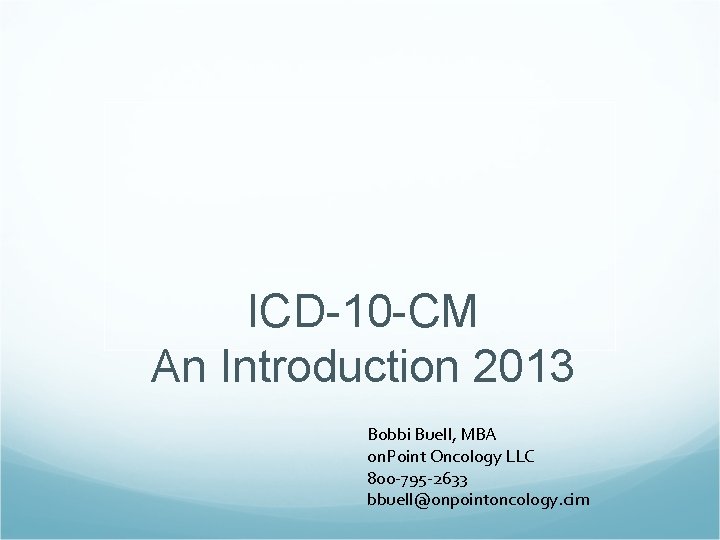 ICD-10-CM
An Introduction 2013

Bobbi Buell, MBA
onPoint Oncology LLC
800-795-2633
bbuell@onpointoncology.cim